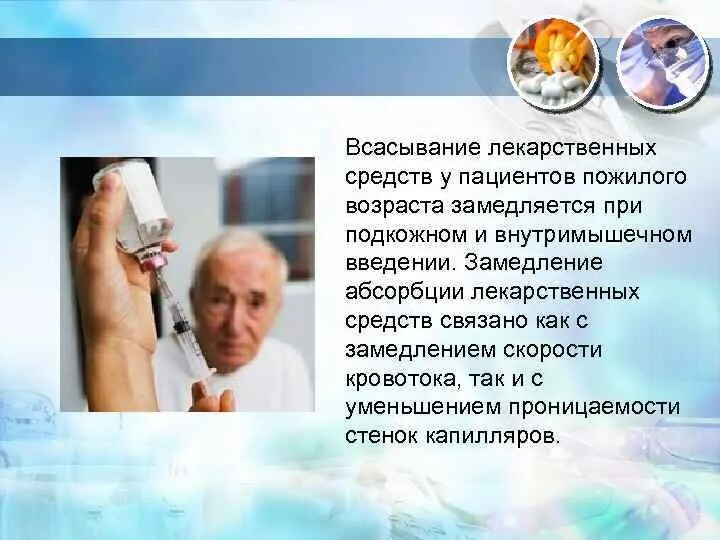 Всасывание лекарственных средств у пациентов пожилого возраста замедляется при подкожном и внутримышечном введении. Замедление абсорбции лекарственных средств связано как с замедлением скорости кровотока, так и с уменьшением проницаемости стенок капилляров.